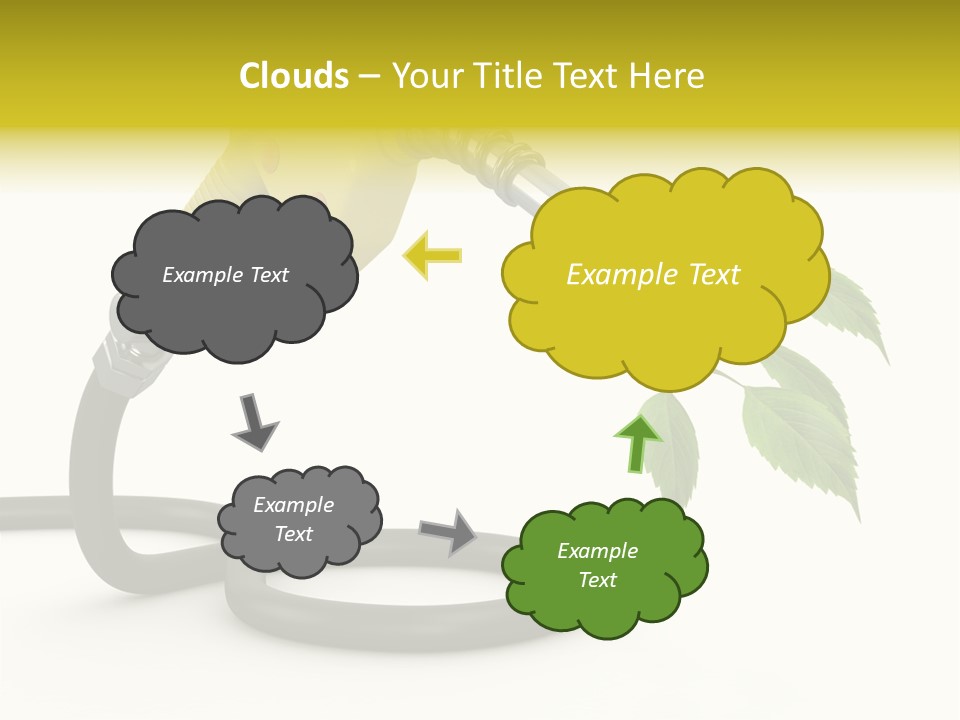 Clouds – Your Title Text Here

Example Text

Example Text

Example Text

Example Text